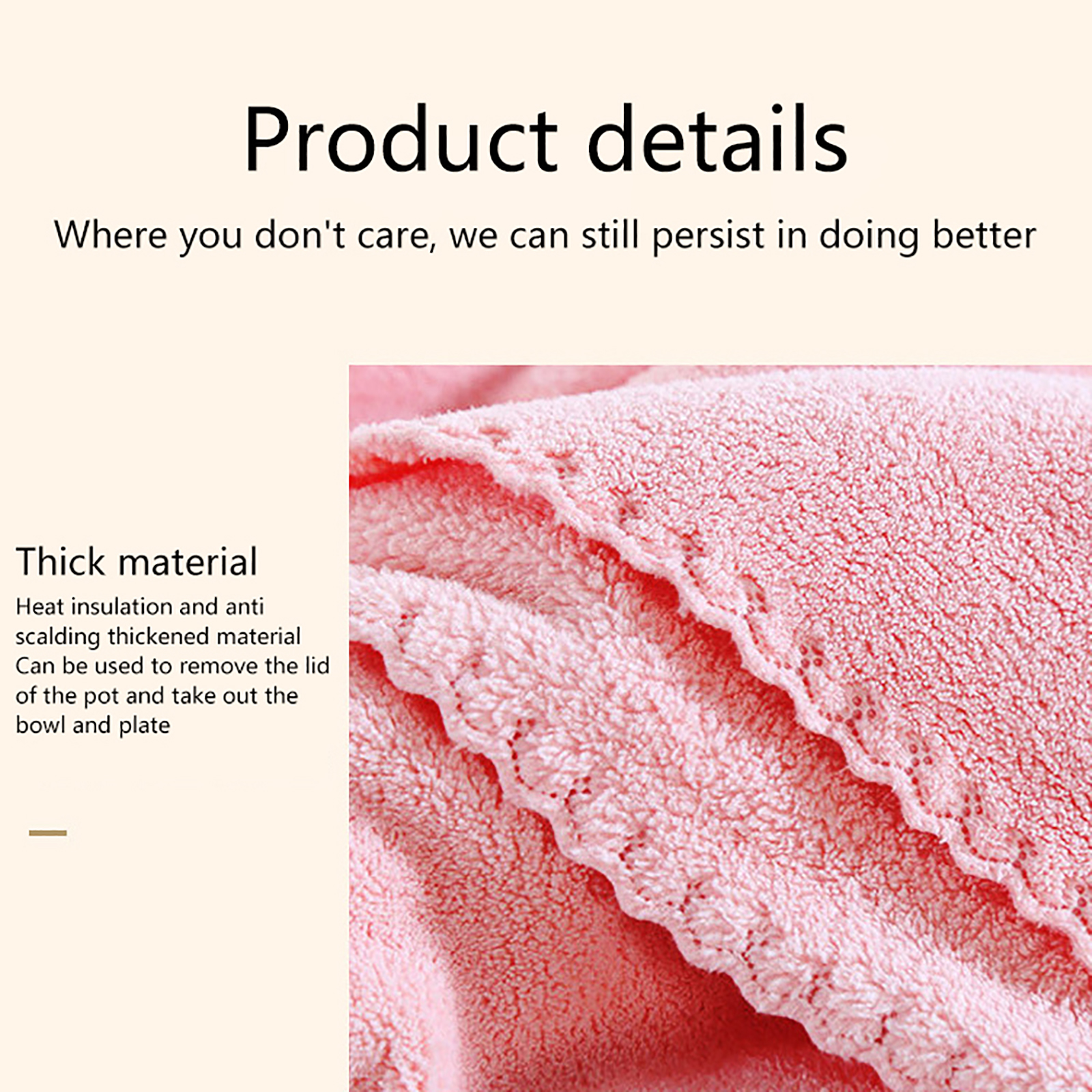 Product details

Where you don't care, we can still persist in doing better

Thick material

Heat insulation and anti scalding thickened material
Can be used to remove the lid of the pot and take out the bowl and plate